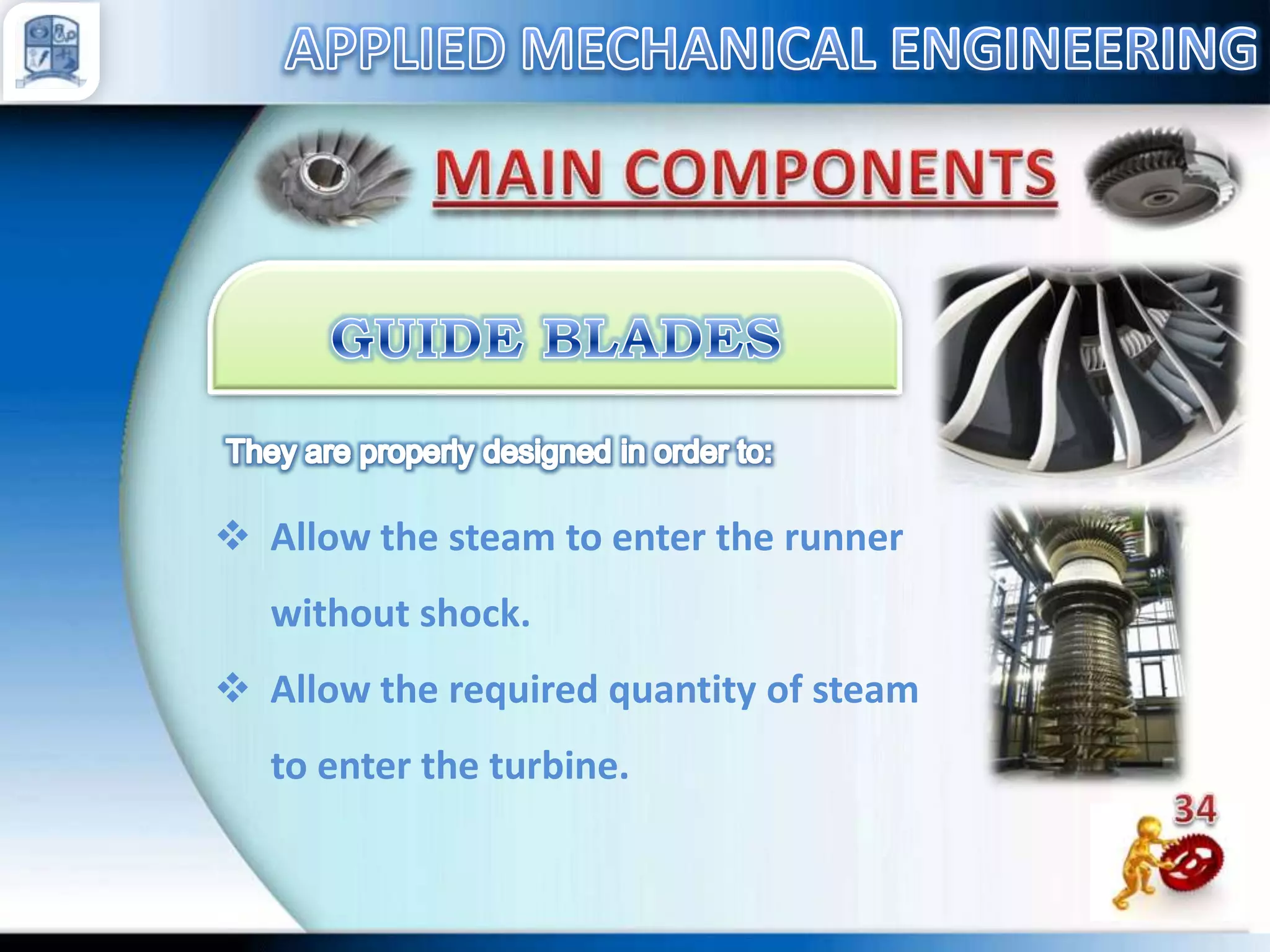 APPLIED MECHANICAL ENGINEERING

MAIN COMPONENTS

GUIDE BLADES

They are properly designed in order to:

❖ Allow the steam to enter the runner without shock.

❖ Allow the required quantity of steam to enter the turbine.

34